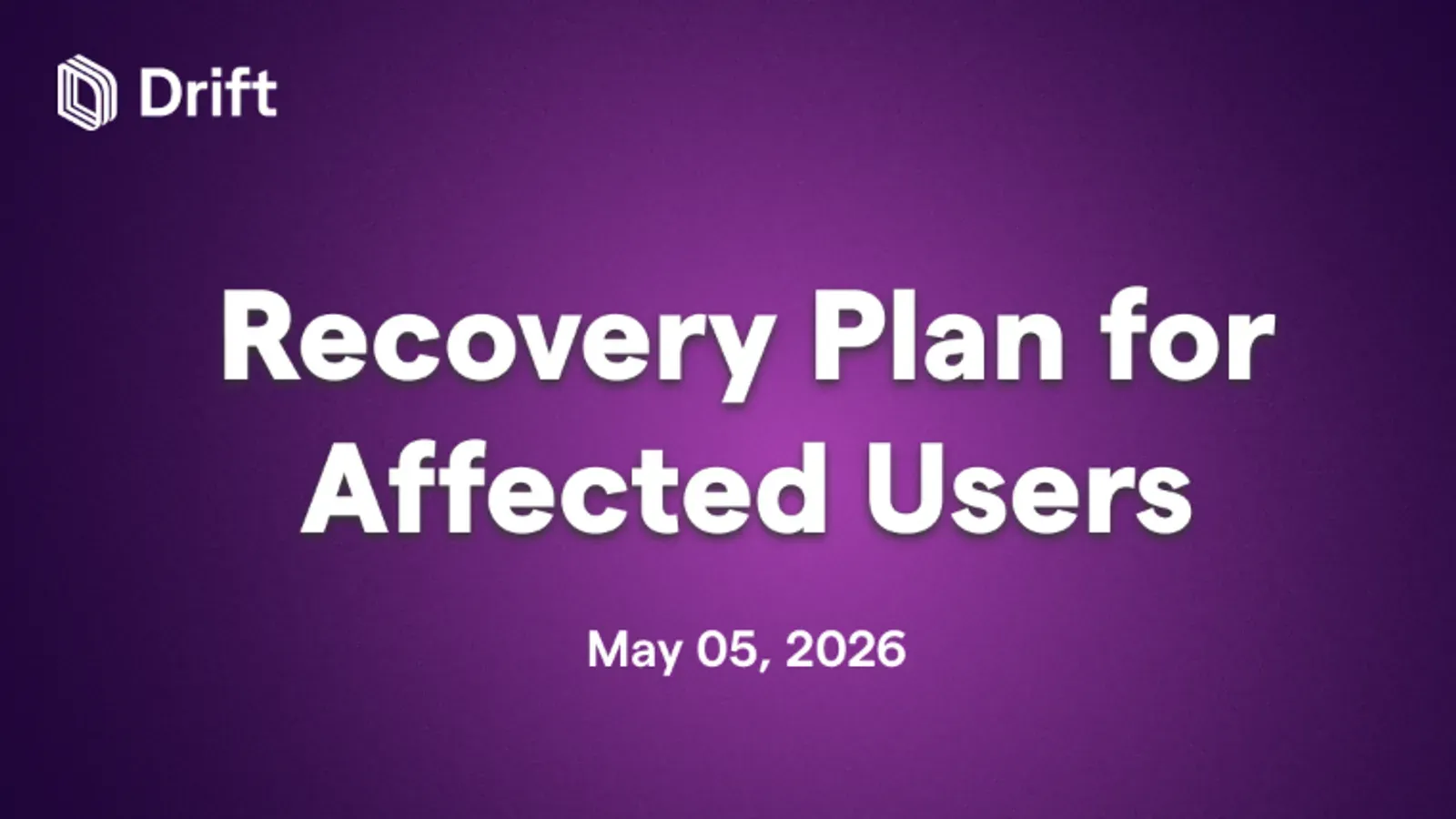 Drift

Recovery Plan for Affected Users

May 05, 2026